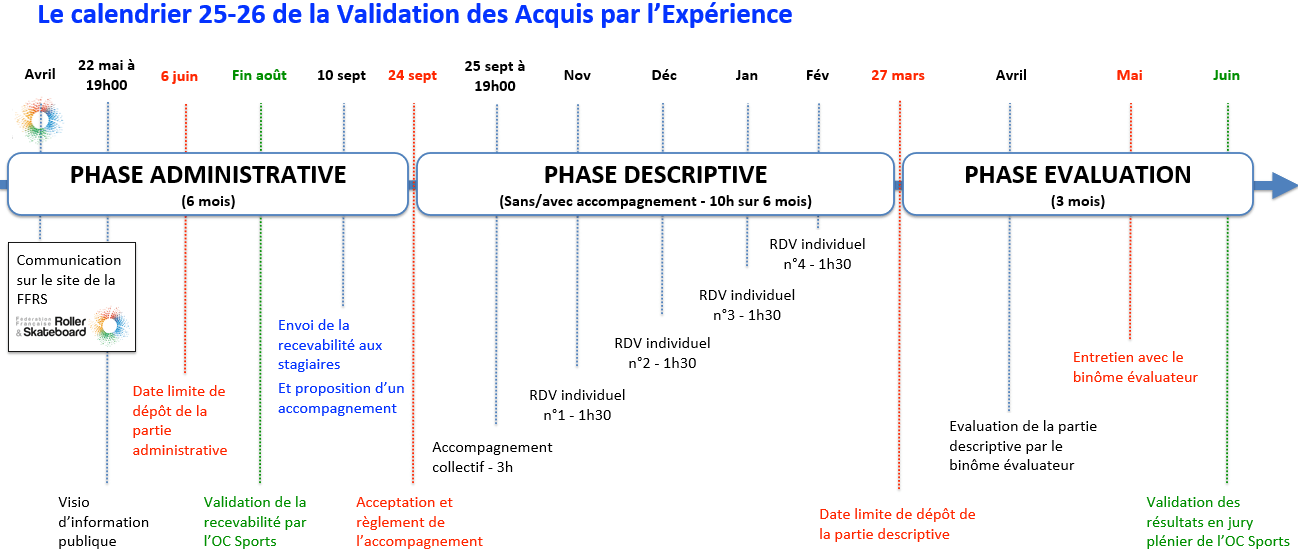 Le calendrier 25-26 de la Validation des Acquis par l'Expérience

Avril

22 mai à 19h00

6 juin

Fin août

10 sept

24 sept

25 sept à 19h00

Nov

Déc

Jan

Fév

27 mars

Avril

Mai

Juin

PHASE ADMINISTRATIVE
(6 mois)

PHASE DESCRIPTIVE
(Sans/avec accompagnement - 10h sur 6 mois)

PHASE EVALUATION
(3 mois)

Communication sur le site de la FFRS

Fédération Française Roller & Skateboard

Visio d'information publique

Date limite de dépôt de la partie administrative

Validation de la recevabilité par l'OC Sports

Envoi de la recevabilité aux stagiaires

Et proposition d'un accompagnement

Acceptation et règlement de l'accompagnement

Accompagnement collectif - 3h

RDV individuel n°1 - 1h30

RDV individuel n°2 - 1h30

RDV individuel n°3 - 1h30

RDV individuel n°4 - 1h30

Date limite de dépôt de la partie descriptive

Evaluation de la partie descriptive par le binôme évaluateur

Entretien avec le binôme évaluateur

Validation des résultats en jury plénier de l'OC Sports